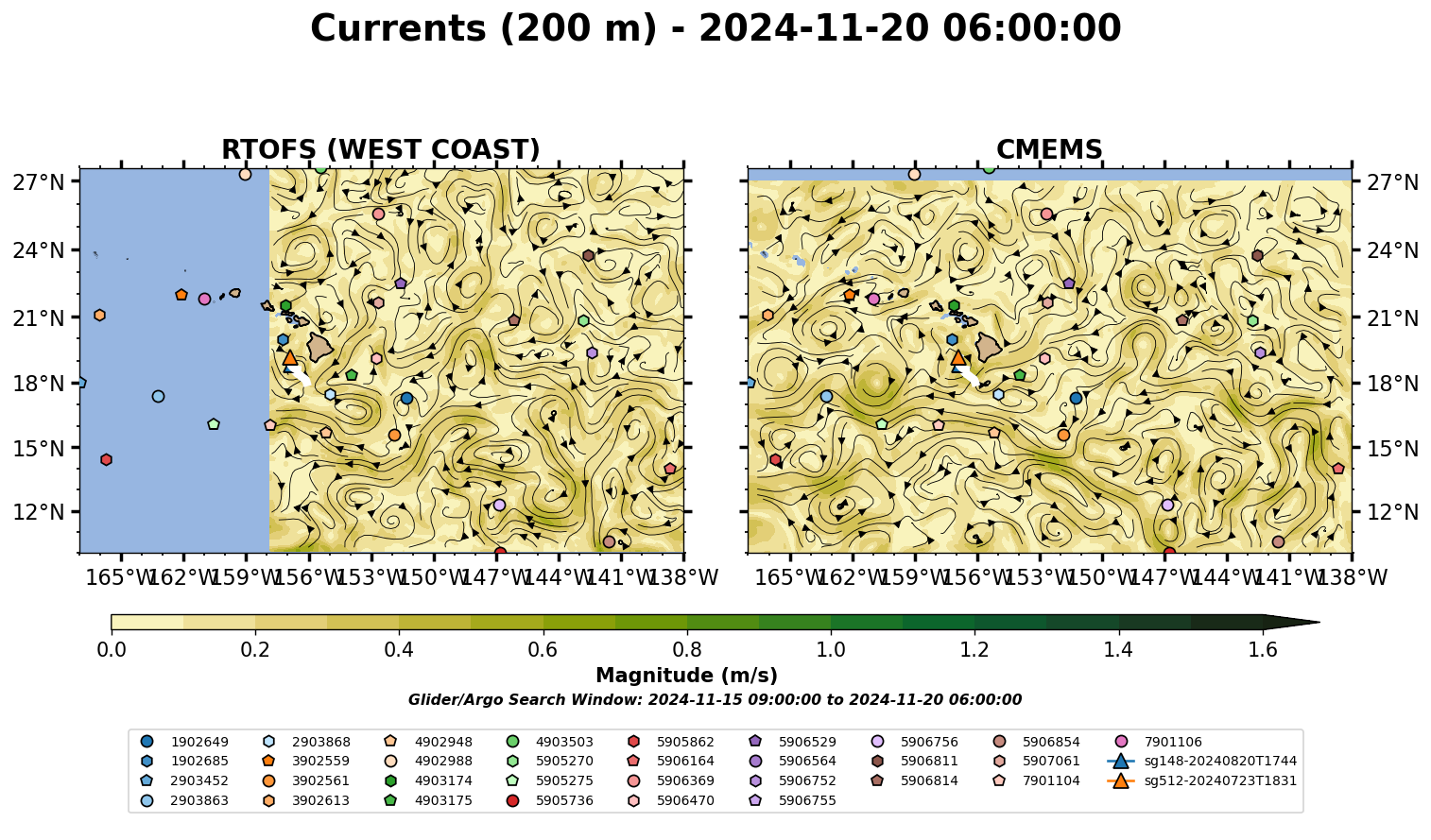 Currents (200 m) - 2024-11-20 06:00:00

RTOFS (WEST COAST)

27°N
24°N
21°N
18°N
15°N
12°N

165°W 162°W 159°W 156°W 153°W 150°W 147°W 144°W 141°W 138°W

CMEMS

27°N
24°N
21°N
18°N
15°N
12°N

165°W 162°W 159°W 156°W 153°W 150°W 147°W 144°W 141°W 138°W

0.0 0.2 0.4 0.6 0.8 1.0 1.2 1.4 1.6

Magnitude (m/s)

Glider/Argo Search Window: 2024-11-15 09:00:00 to 2024-11-20 06:00:00

1902649
1902685
2903452
2903863
2903868
3902559
3902561
3902613
4902948
4902988
4903174
4903175
4903503
5905270
5905275
5905736
5905862
5906164
5906369
5906470
5906529
5906564
5906752
5906755
5906756
5906811
5906814
5906854
5907061
7901104
7901106
sg148-20240820T1744
sg512-20240723T1831